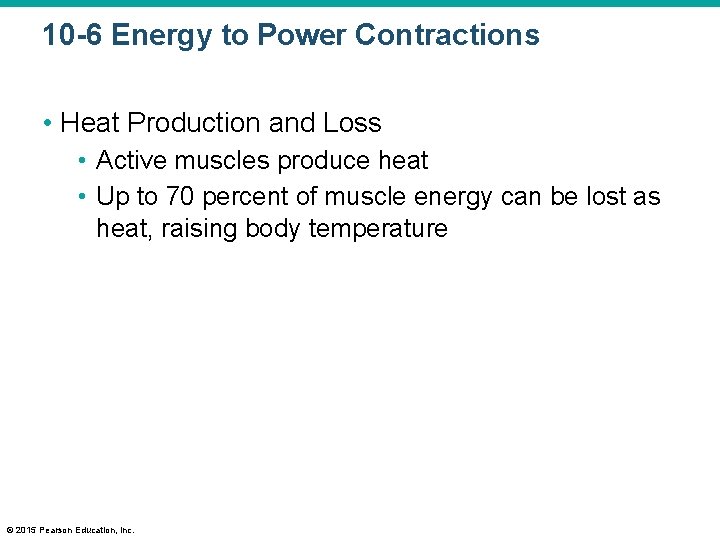 10-6 Energy to Power Contractions

• Heat Production and Loss
  • Active muscles produce heat
  • Up to 70 percent of muscle energy can be lost as heat, raising body temperature

© 2015 Pearson Education, Inc.